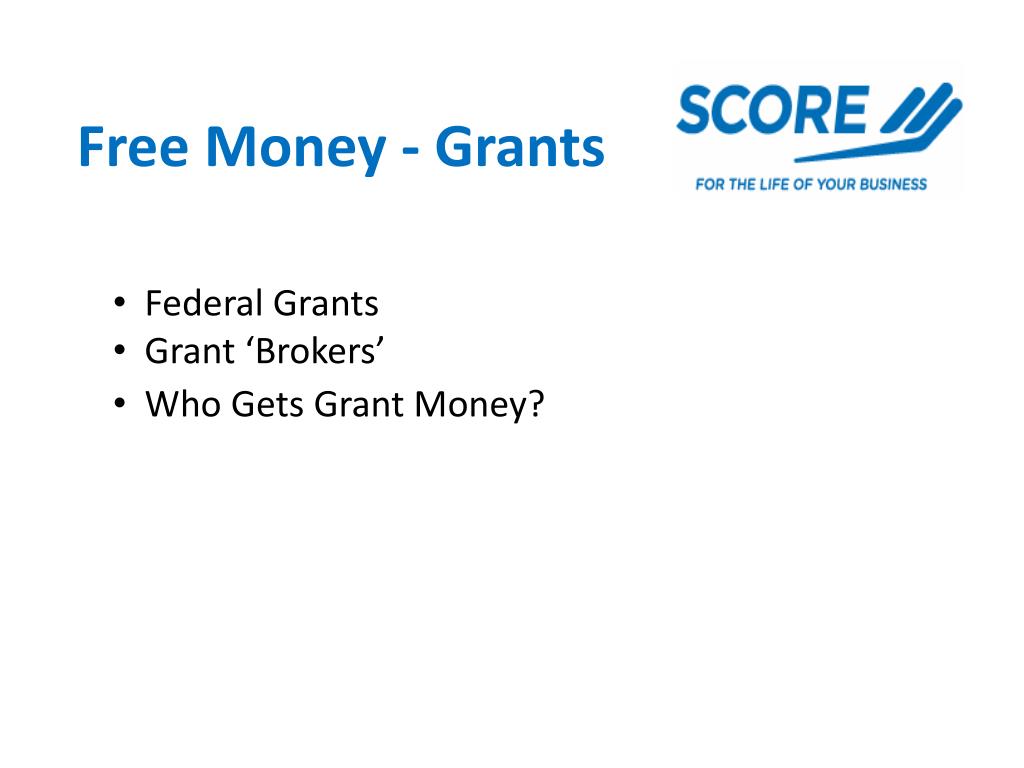 Free Money - Grants

SCORE
FOR THE LIFE OF YOUR BUSINESS

• Federal Grants
• Grant ‘Brokers’
• Who Gets Grant Money?